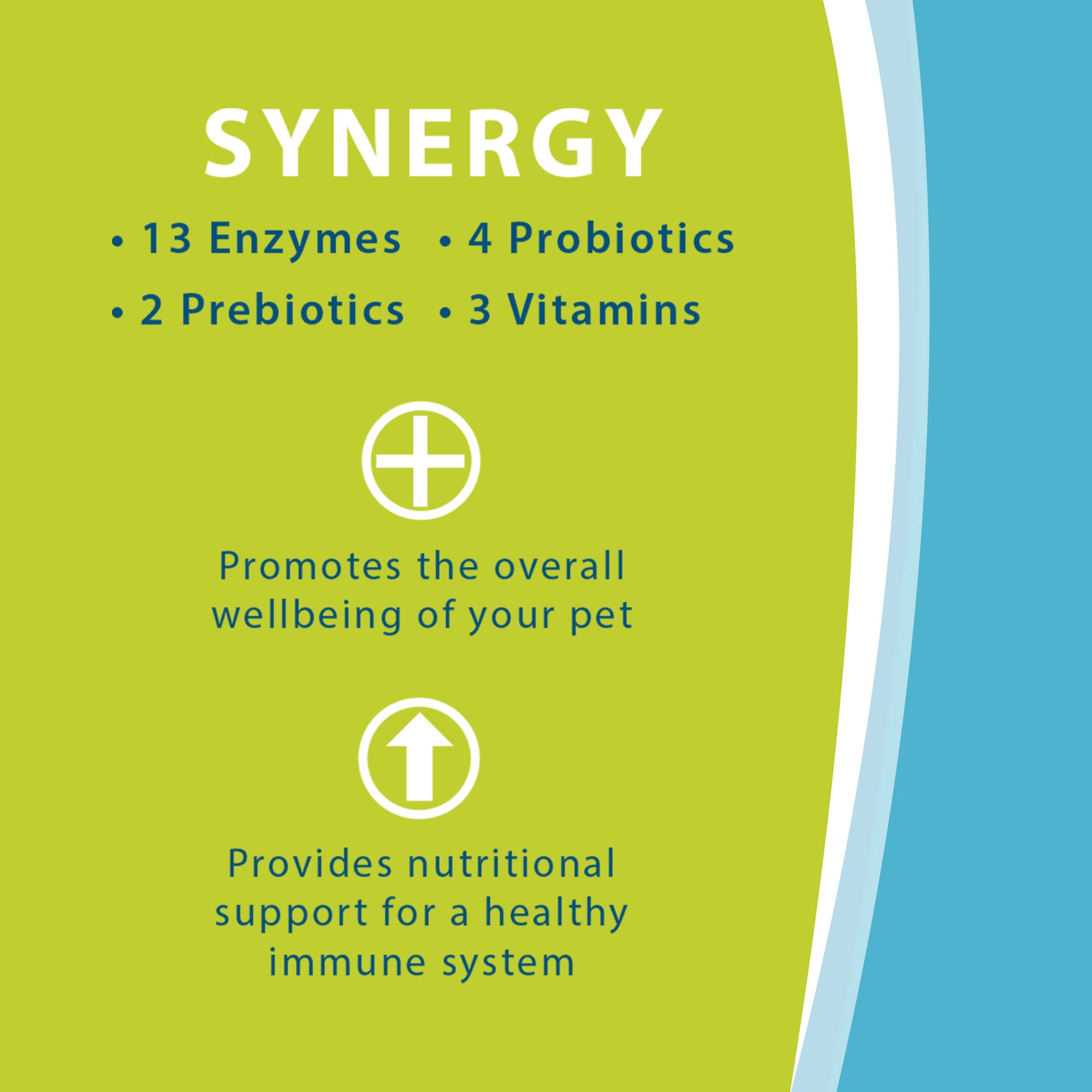 SYNERGY

• 13 Enzymes • 4 Probiotics
• 2 Prebiotics • 3 Vitamins

Promotes the overall wellbeing of your pet

Provides nutritional support for a healthy immune system